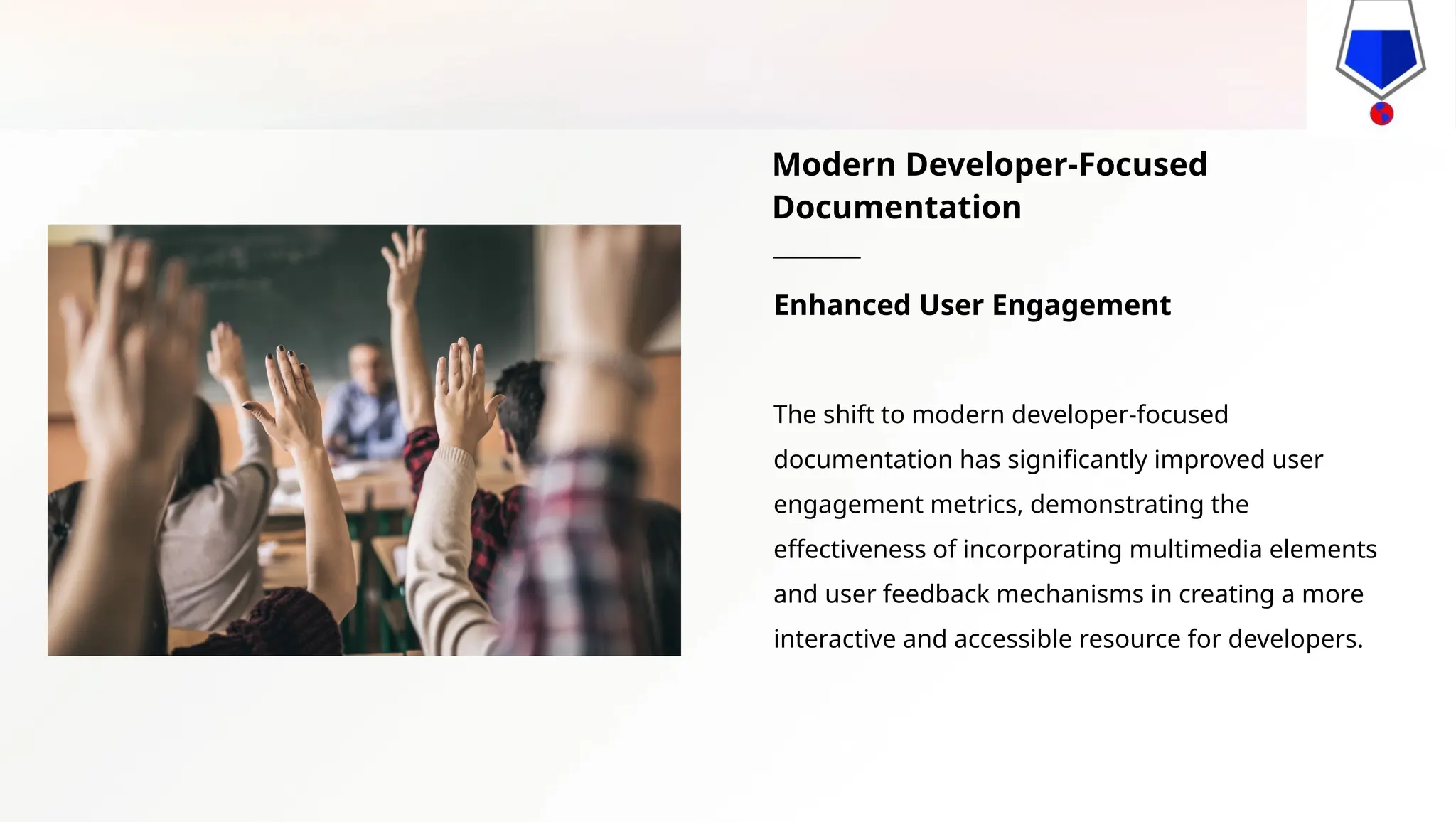 Modern Developer-Focused Documentation

Enhanced User Engagement

The shift to modern developer-focused documentation has significantly improved user engagement metrics, demonstrating the effectiveness of incorporating multimedia elements and user feedback mechanisms in creating a more interactive and accessible resource for developers.